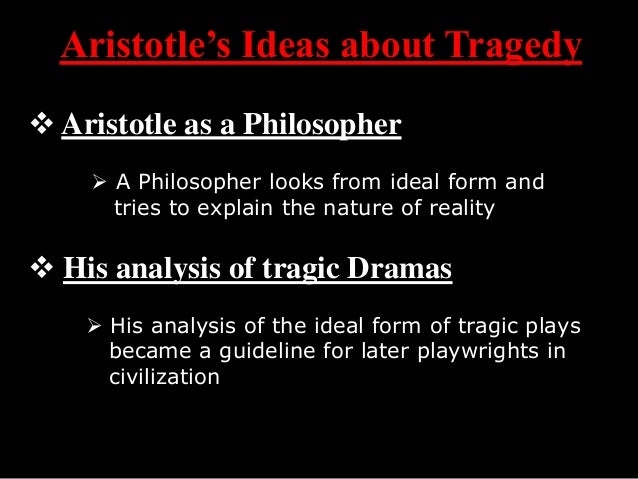 Aristotle's Ideas about Tragedy

❖ Aristotle as a Philosopher

➢ A Philosopher looks from ideal form and tries to explain the nature of reality

❖ His analysis of tragic Dramas

➢ His analysis of the ideal form of tragic plays became a guideline for later playwrights in civilization